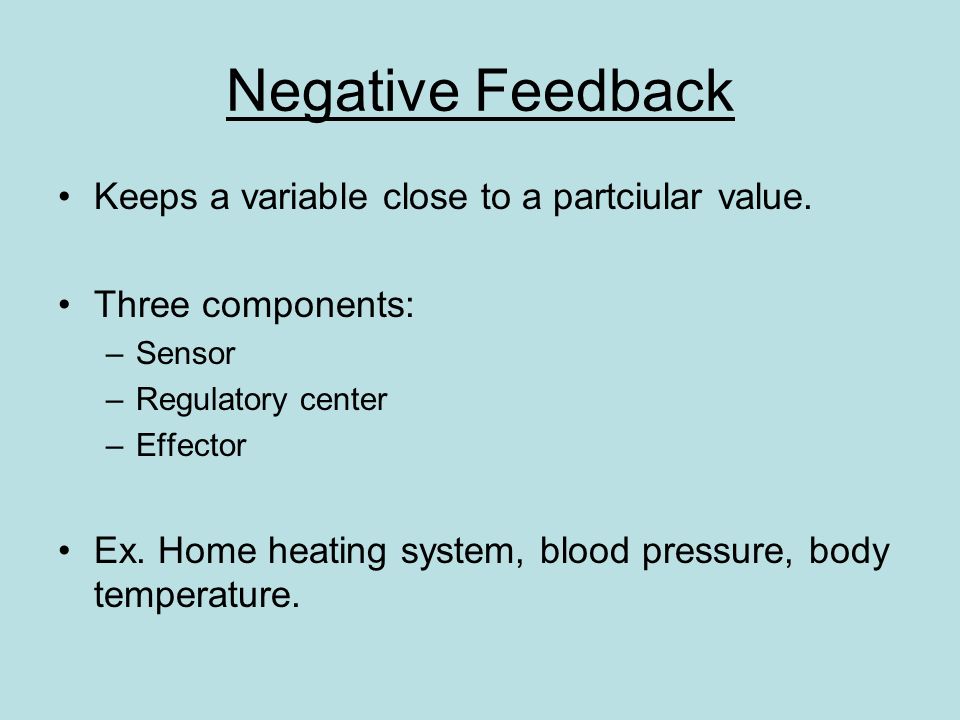 Negative Feedback

• Keeps a variable close to a partciular value.

• Three components:
– Sensor
– Regulatory center
– Effector

• Ex. Home heating system, blood pressure, body temperature.